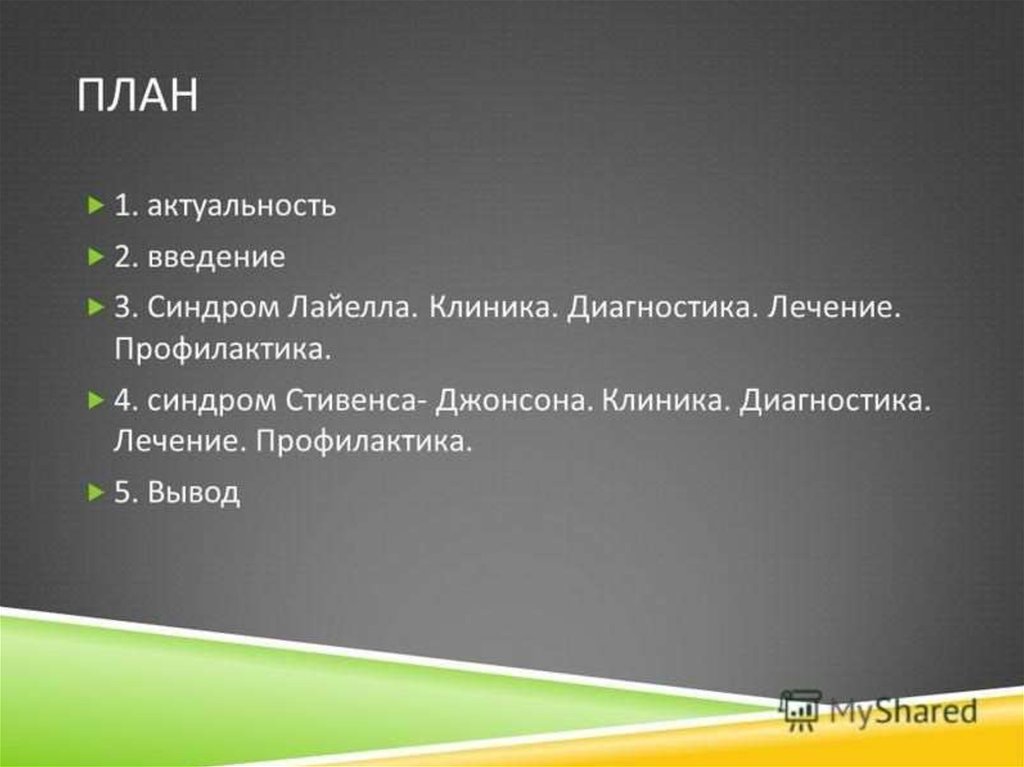 ПЛАН

1. актуальность

2. введение

3. Синдром Лайелла. Клиника. Диагностика. Лечение. Профилактика.

4. синдром Стивенса- Джонсона. Клиника. Диагностика. Лечение. Профилактика.

5. Вывод

MyShared